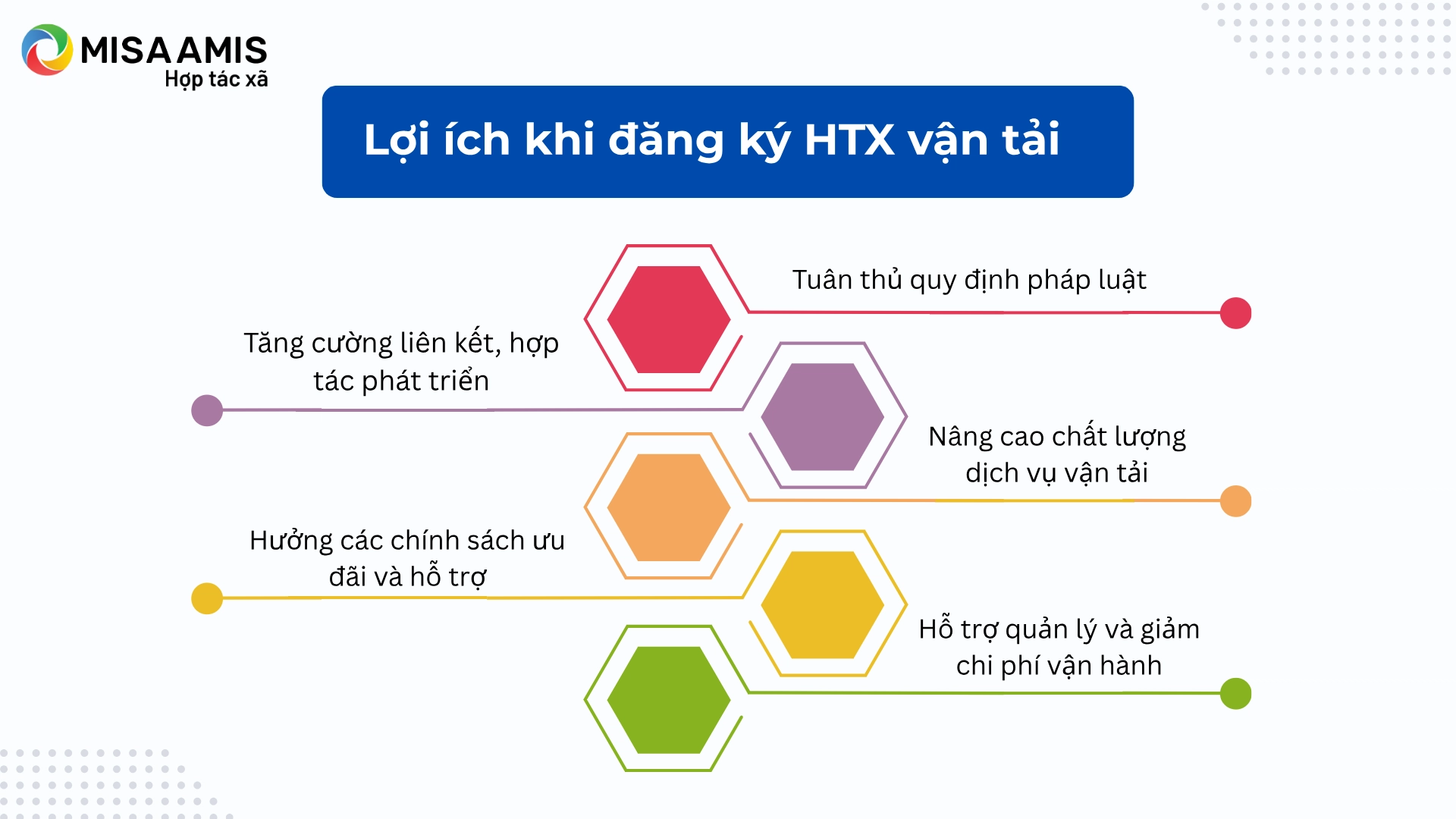 MISA AMIS
Hợp tác xã

Lợi ích khi đăng ký HTX vận tải

Tuân thủ quy định pháp luật

Tăng cường liên kết, hợp tác phát triển

Nâng cao chất lượng dịch vụ vận tải

Hưởng các chính sách ưu đãi và hỗ trợ

Hỗ trợ quản lý và giảm chi phí vận hành